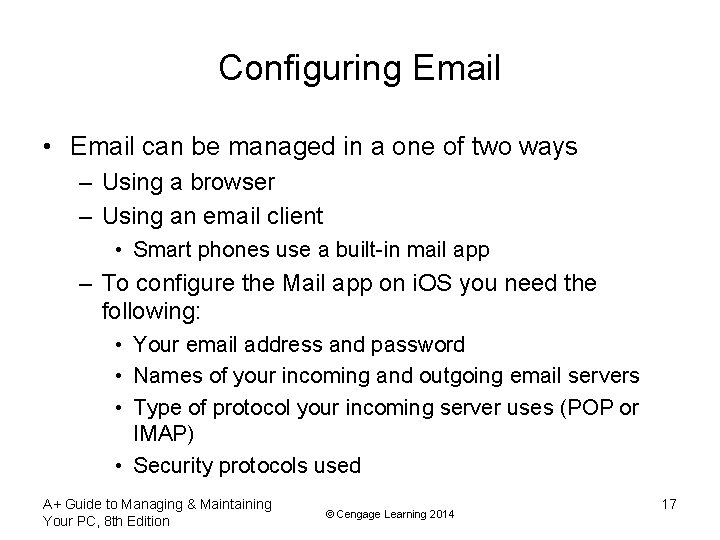 Configuring Email

• Email can be managed in a one of two ways
– Using a browser
– Using an email client
• Smart phones use a built-in mail app
– To configure the Mail app on iOS you need the following:
• Your email address and password
• Names of your incoming and outgoing email servers
• Type of protocol your incoming server uses (POP or IMAP)
• Security protocols used

A+ Guide to Managing & Maintaining Your PC, 8th Edition

© Cengage Learning 2014

17